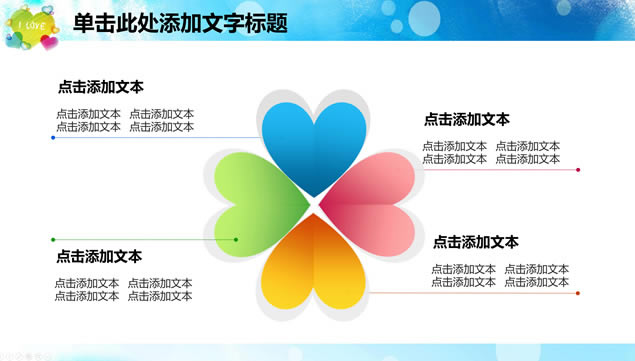 I LOVE

单击此处添加文字标题

点击添加文本

点击添加文本 点击添加文本
点击添加文本 点击添加文本

点击添加文本

点击添加文本 点击添加文本
点击添加文本 点击添加文本

点击添加文本

点击添加文本 点击添加文本
点击添加文本 点击添加文本

点击添加文本

点击添加文本 点击添加文本
点击添加文本 点击添加文本